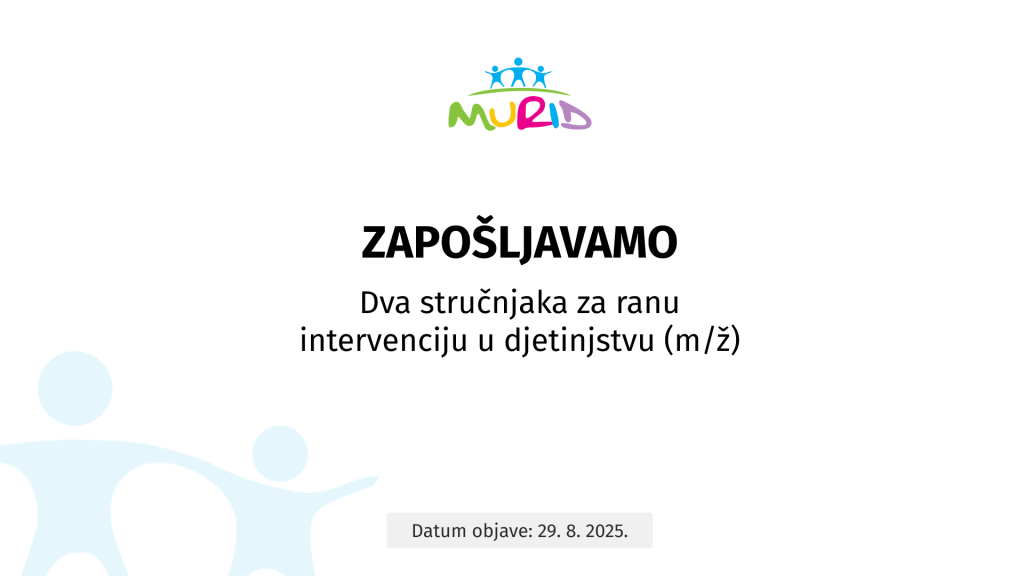 MURID

ZAPOŠLJAVAMO

Dva stručnjaka za ranu intervenciju u djetinjstvu (m/ž)

Datum objave: 29. 8. 2025.